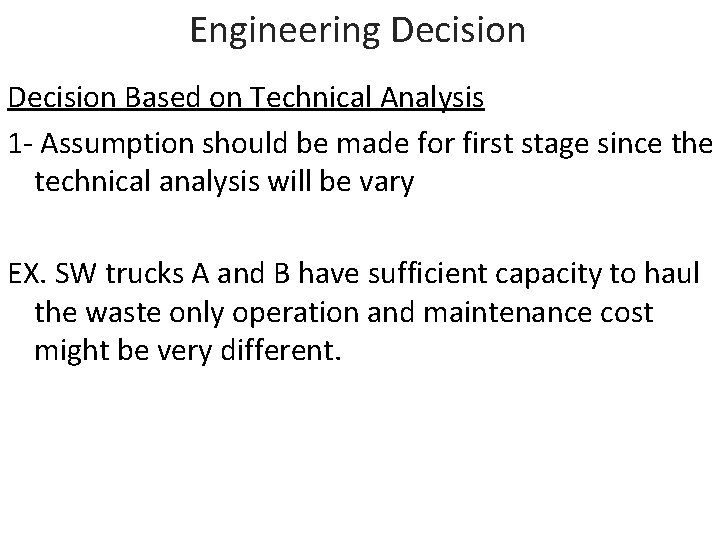 Engineering Decision

Decision Based on Technical Analysis

1- Assumption should be made for first stage since the technical analysis will be vary

EX. SW trucks A and B have sufficient capacity to haul the waste only operation and maintenance cost might be very different.